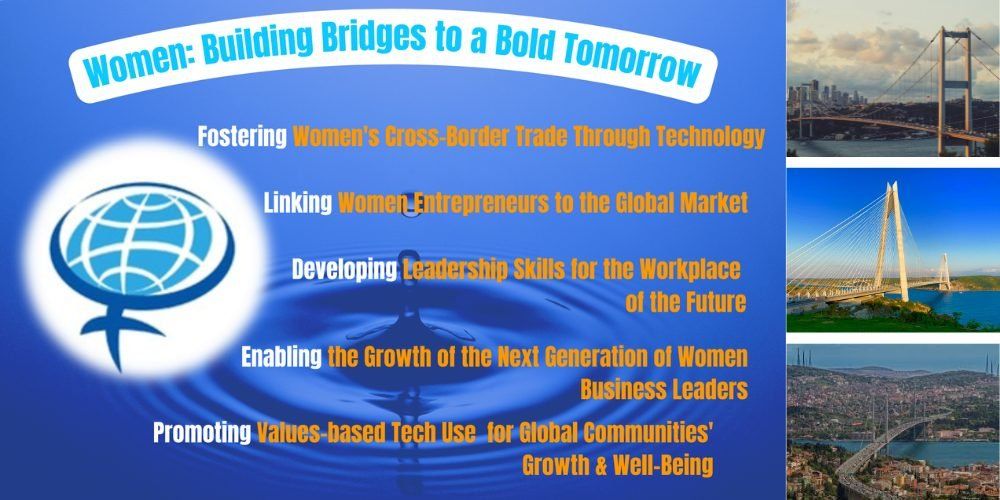 Women: Building Bridges to a Bold Tomorrow

Fostering Women's Cross-Border Trade Through Technology

Linking Women Entrepreneurs to the Global Market

Developing Leadership Skills for the Workplace of the Future

Enabling the Growth of the Next Generation of Women Business Leaders

Promoting Values-based Tech Use for Global Communities' Growth & Well-Being